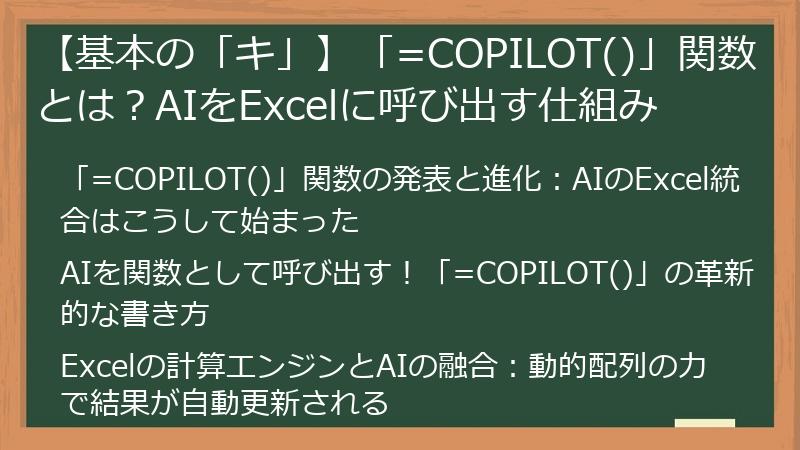 【基本の「キ」】「=COPILOT()」関数とは？AIをExcelに呼び出す仕組み

「=COPILOT()」関数の発表と進化：AIのExcel統合はこうして始まった

AIを関数として呼び出す！「=COPILOT()」の革新的な書き方

Excelの計算エンジンとAIの融合：動的配列の力で結果が自動更新される